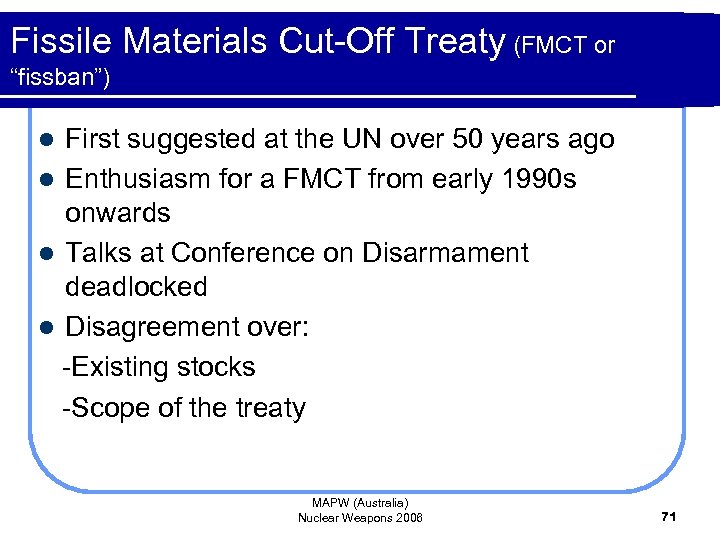 Fissile Materials Cut-Off Treaty (FMCT or "fissban")

- First suggested at the UN over 50 years ago
- Enthusiasm for a FMCT from early 1990s onwards
- Talks at Conference on Disarmament deadlocked
- Disagreement over:

-Existing stocks

-Scope of the treaty

MAPW (Australia)
Nuclear Weapons 2006

71